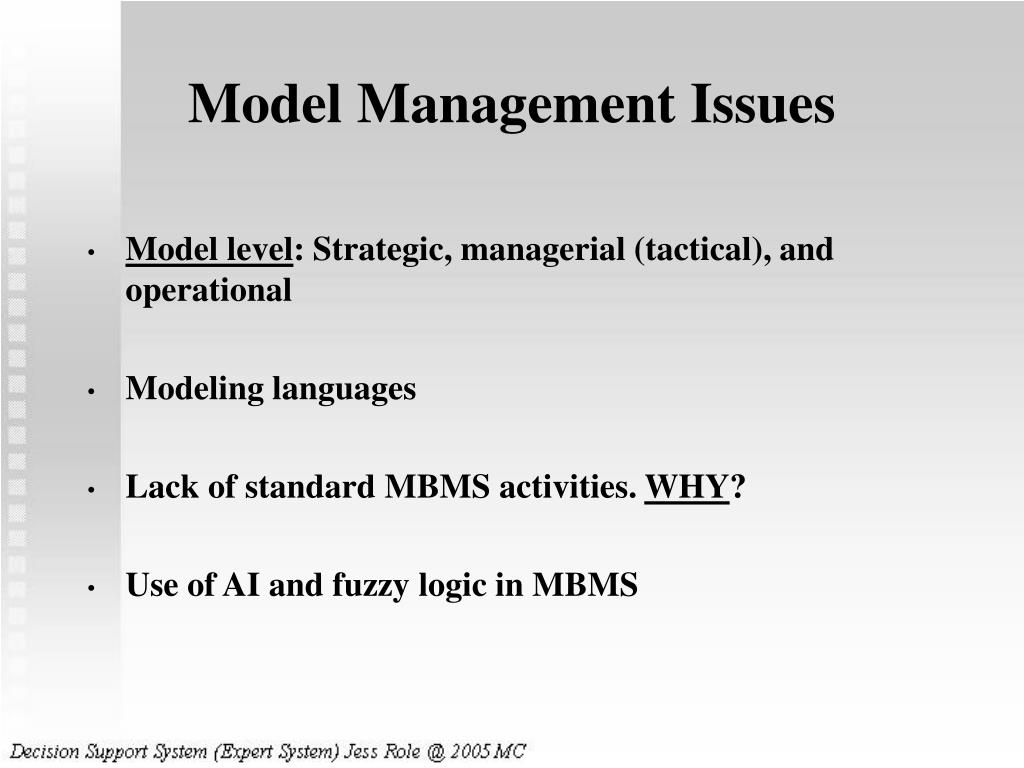 Model Management Issues

• Model level: Strategic, managerial (tactical), and operational

• Modeling languages

• Lack of standard MBMS activities. WHY?

• Use of AI and fuzzy logic in MBMS

Decision Support System (Expert System) Jess Role @ 2005 MC